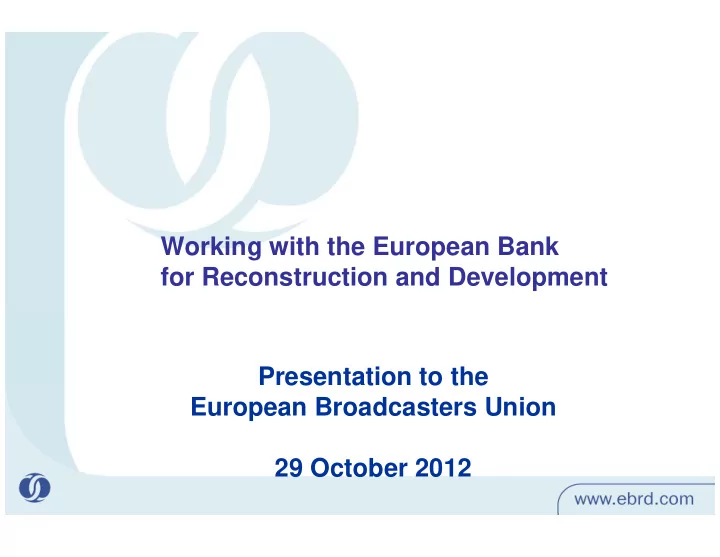 Working with the European Bank for Reconstruction and Development

Presentation to the European Broadcasters Union

29 October 2012

www.ebrd.com